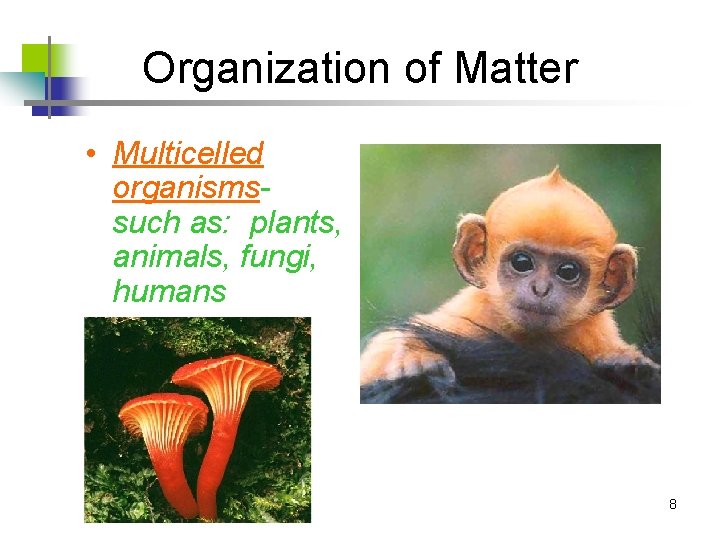 Organization of Matter

• Multicelled organisms- such as: plants, animals, fungi, humans

8